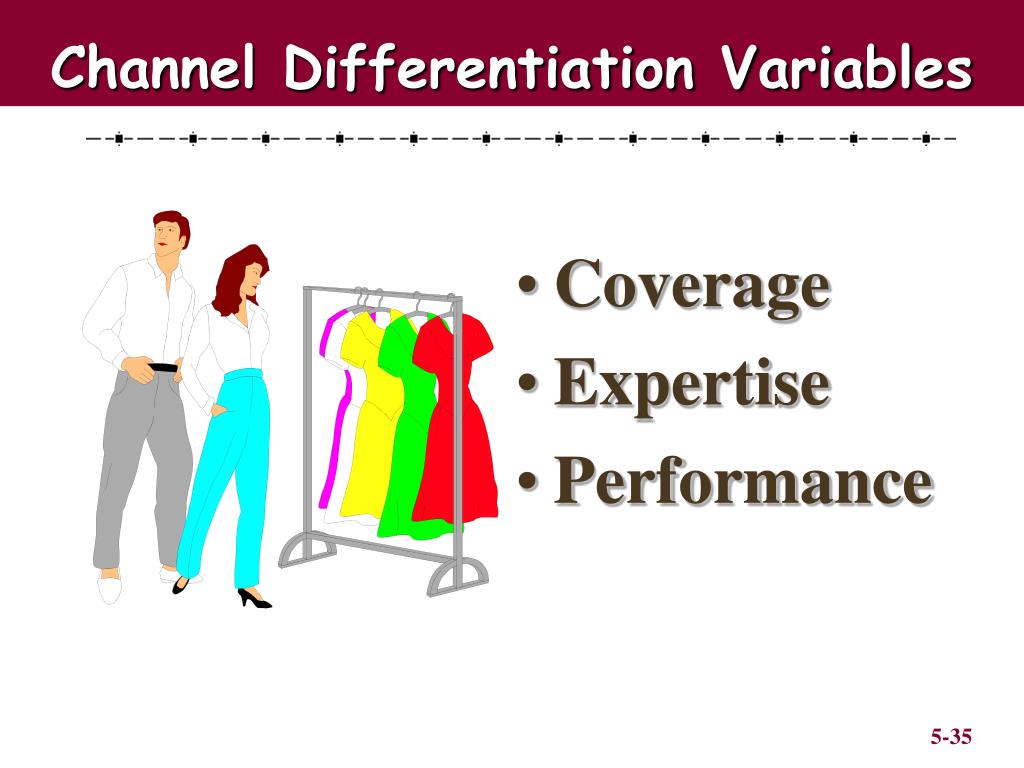 Channel Differentiation Variables

• Coverage
• Expertise
• Performance

5-35